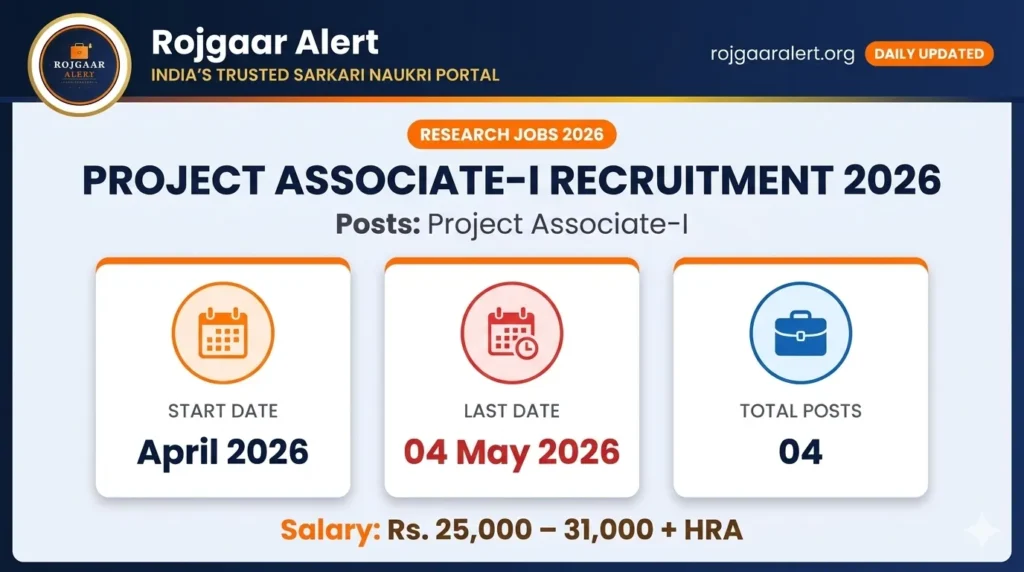 ROJGAAR ALERT

Rojgaar Alert
INDIA'S TRUSTED SARKARI NAUKRI PORTAL

rojgaaralert.org DAILY UPDATED

RESEARCH JOBS 2026

PROJECT ASSOCIATE-I RECRUITMENT 2026

Posts: Project Associate-I

START DATE
April 2026

LAST DATE
04 May 2026

TOTAL POSTS
04

Salary: Rs. 25,000 – 31,000 + HRA